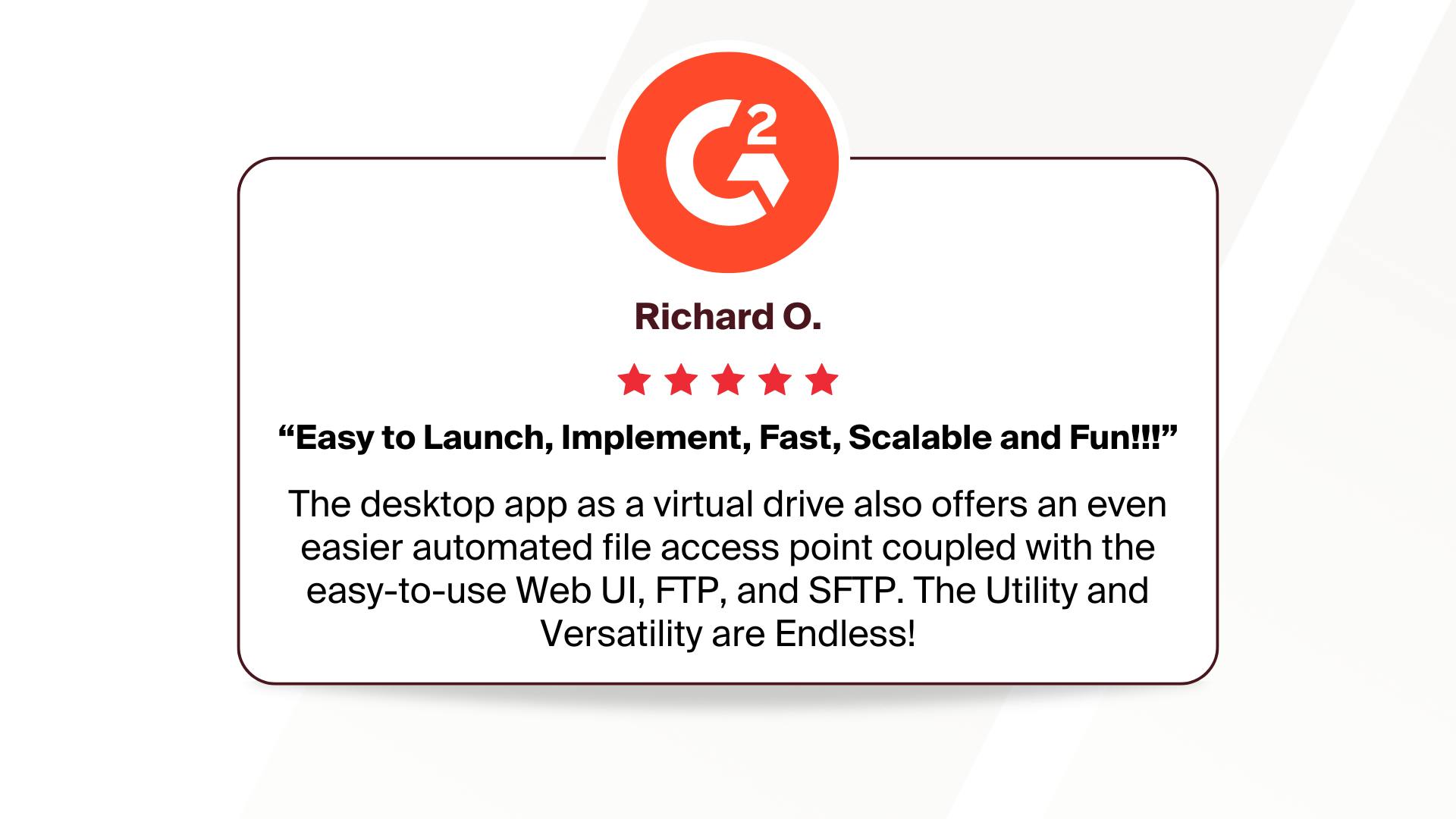 G2

Richard O.

“Easy to Launch, Implement, Fast, Scalable and Fun!!!”

The desktop app as a virtual drive also offers an even easier automated file access point coupled with the easy-to-use Web UI, FTP, and SFTP. The Utility and Versatility are Endless!